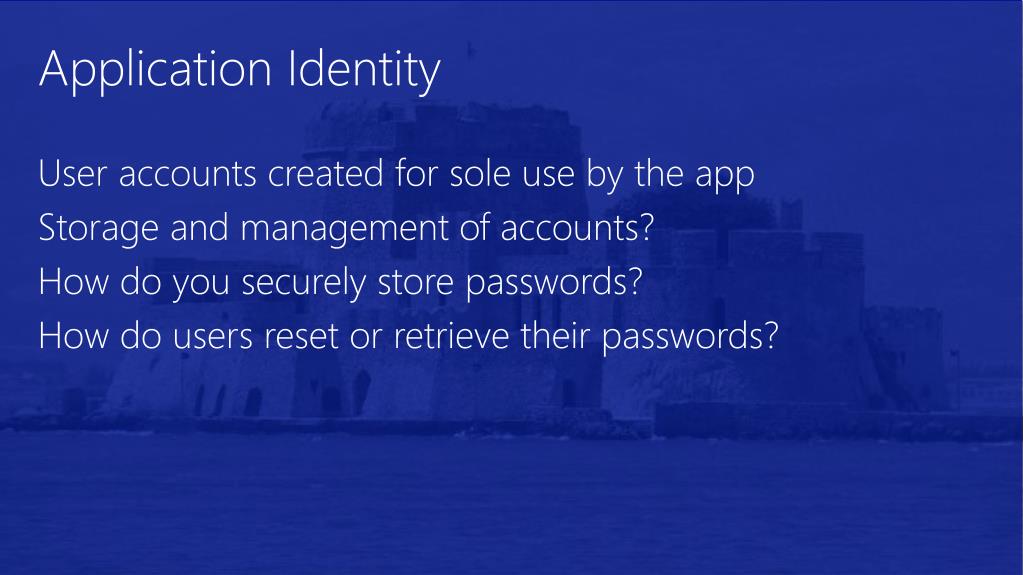 Application Identity

User accounts created for sole use by the app
Storage and management of accounts?
How do you securely store passwords?
How do users reset or retrieve their passwords?